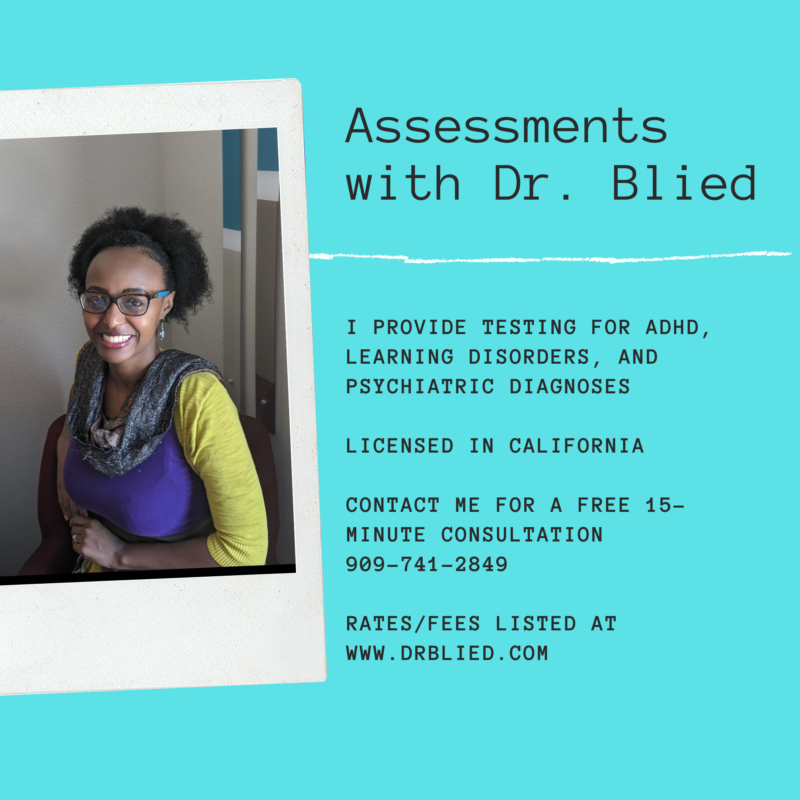 Assessments with Dr. Blied

I PROVIDE TESTING FOR ADHD, LEARNING DISORDERS, AND PSYCHIATRIC DIAGNOSES

LICENSED IN CALIFORNIA

CONTACT ME FOR A FREE 15-MINUTE CONSULTATION
909-741-2849

RATES/FEES LISTED AT WWW.DRBLIED.COM